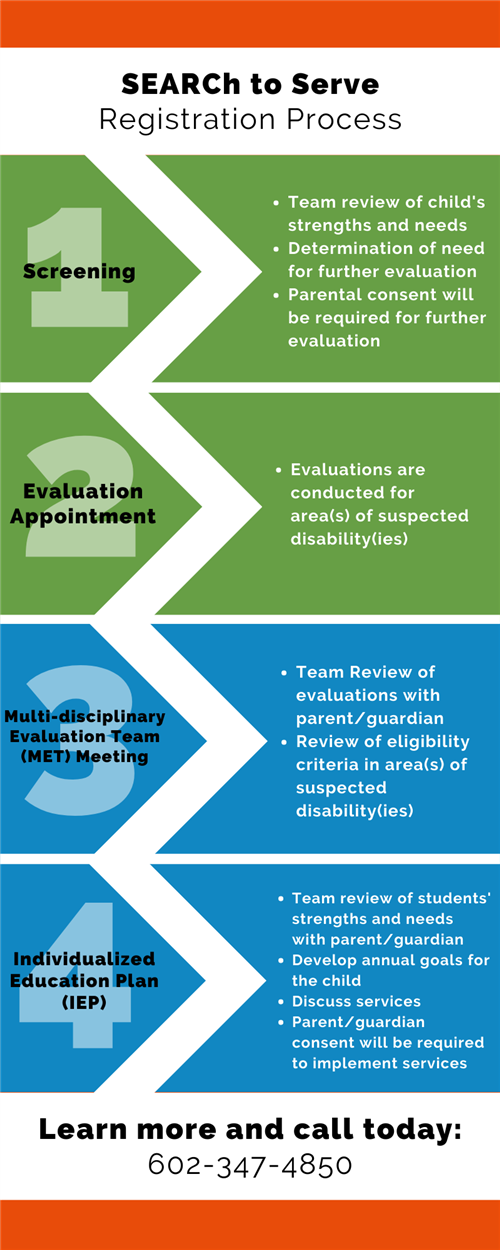 SEARCh to Serve
Registration Process

1
Screening

- Team review of child's strengths and needs
- Determination of need for further evaluation
- Parental consent will be required for further evaluation

2
Evaluation Appointment

- Evaluations are conducted for area(s) of suspected disability(ies)

3
Multi-disciplinary Evaluation Team (MET) Meeting

- Team Review of evaluations with parent/guardian
- Review of eligibility criteria in area(s) of suspected disability(ies)

4
Individualized Education Plan (IEP)

- Team review of students' strengths and needs with parent/guardian
- Develop annual goals for the child
- Discuss services
- Parent/guardian consent will be required to implement services

Learn more and call today:
602-347-4850